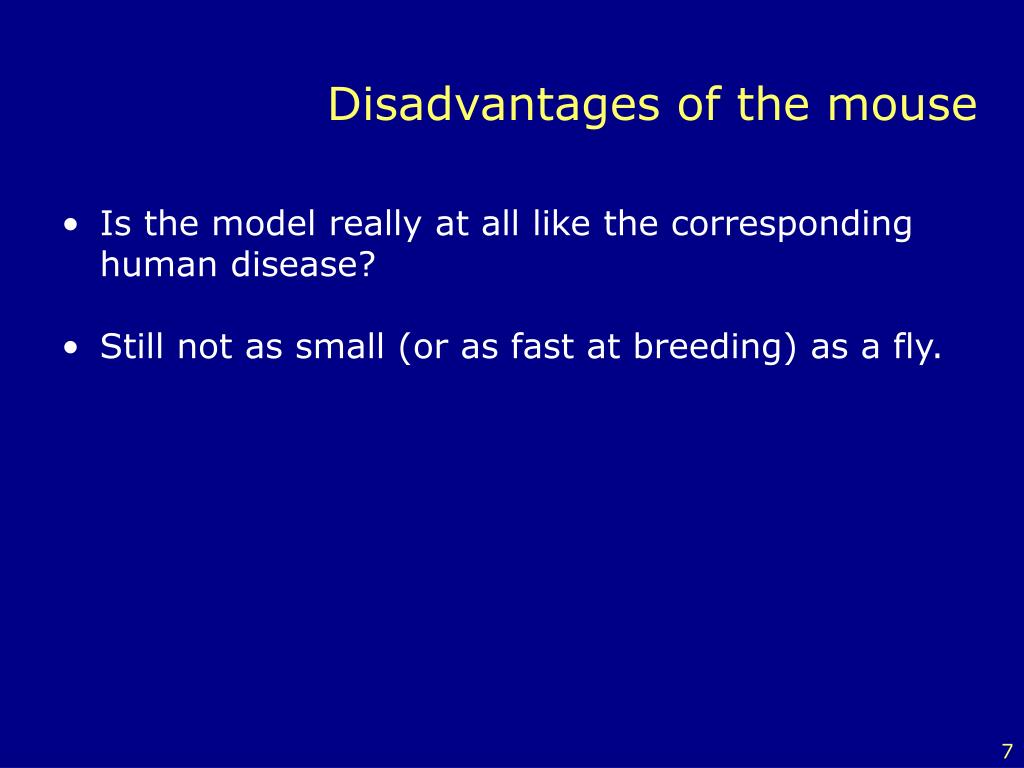 Disadvantages of the mouse

• Is the model really at all like the corresponding human disease?

• Still not as small (or as fast at breeding) as a fly.

7